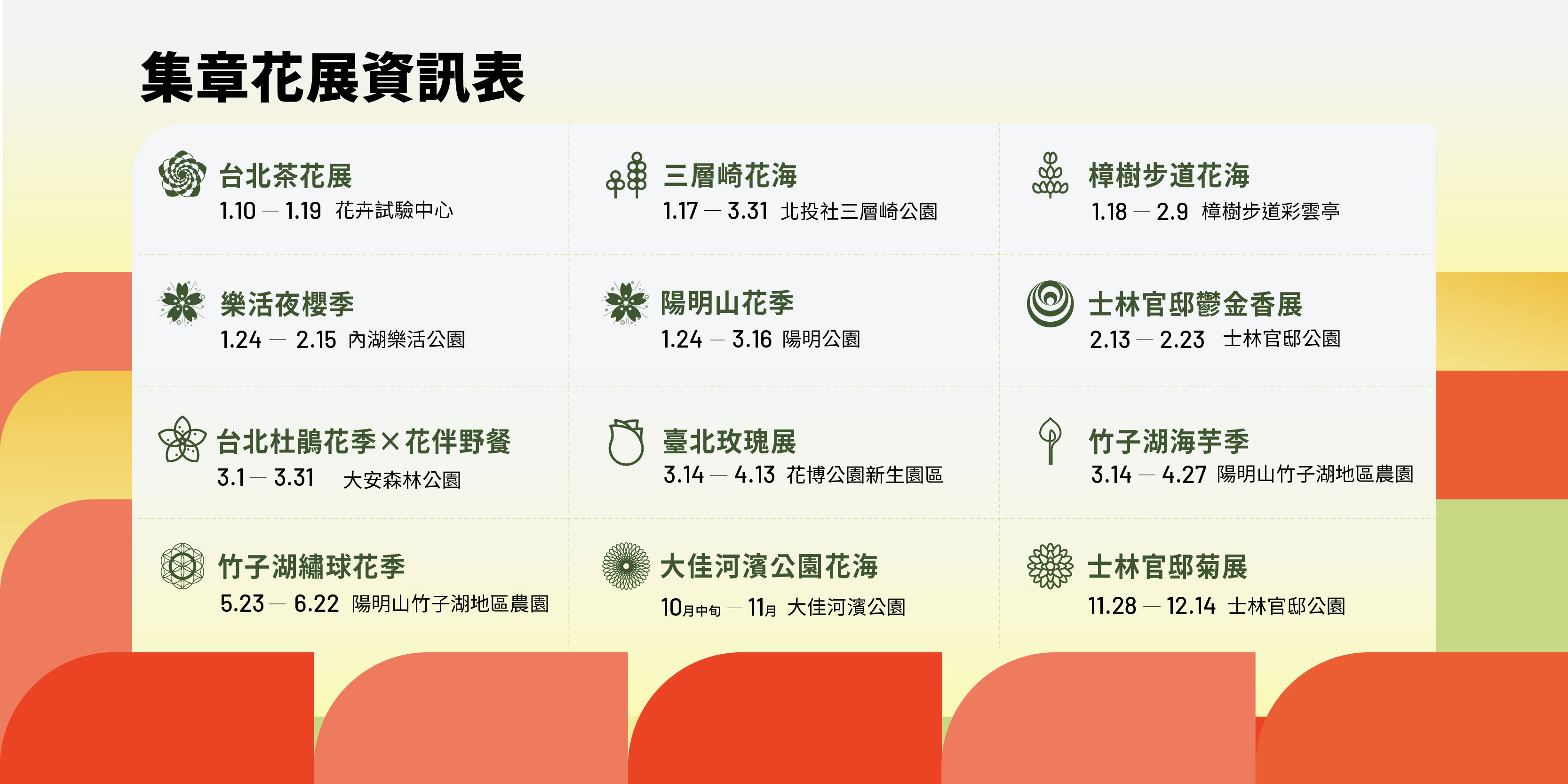 集章花展資訊表

台北茶花展
1.10 — 1.19 花卉試驗中心

三層崎花海
1.17 — 3.31 北投社三層崎公園

樟樹步道花海
1.18 — 2.9 樟樹步道彩雲亭

樂活夜櫻季
1.24 — 2.15 內湖樂活公園

陽明山花季
1.24 — 3.16 陽明公園

士林官邸鬱金香展
2.13 — 2.23 士林官邸公園

台北杜鵑花季×花伴野餐
3.1 — 3.31 大安森林公園

臺北玫瑰展
3.14 — 4.13 花博公園新生園區

竹子湖海芋季
3.14 — 4.27 陽明山竹子湖地區農園

竹子湖繡球花季
5.23 — 6.22 陽明山竹子湖地區農園

大佳河濱公園花海
10月中旬 — 11月 大佳河濱公園

士林官邸菊展
11.28 — 12.14 士林官邸公園